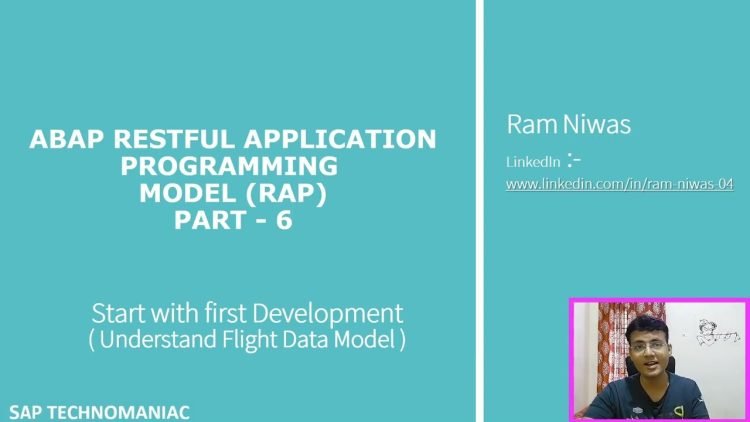 ABAP RESTFUL APPLICATION PROGRAMMING MODEL (RAP) PART - 6

Start with first Development
( Understand Flight Data Model )

SAP TECHNOMANIAC

Ram Niwas

LinkedIn :-
www.linkedin.com/in/ram-niwas-04